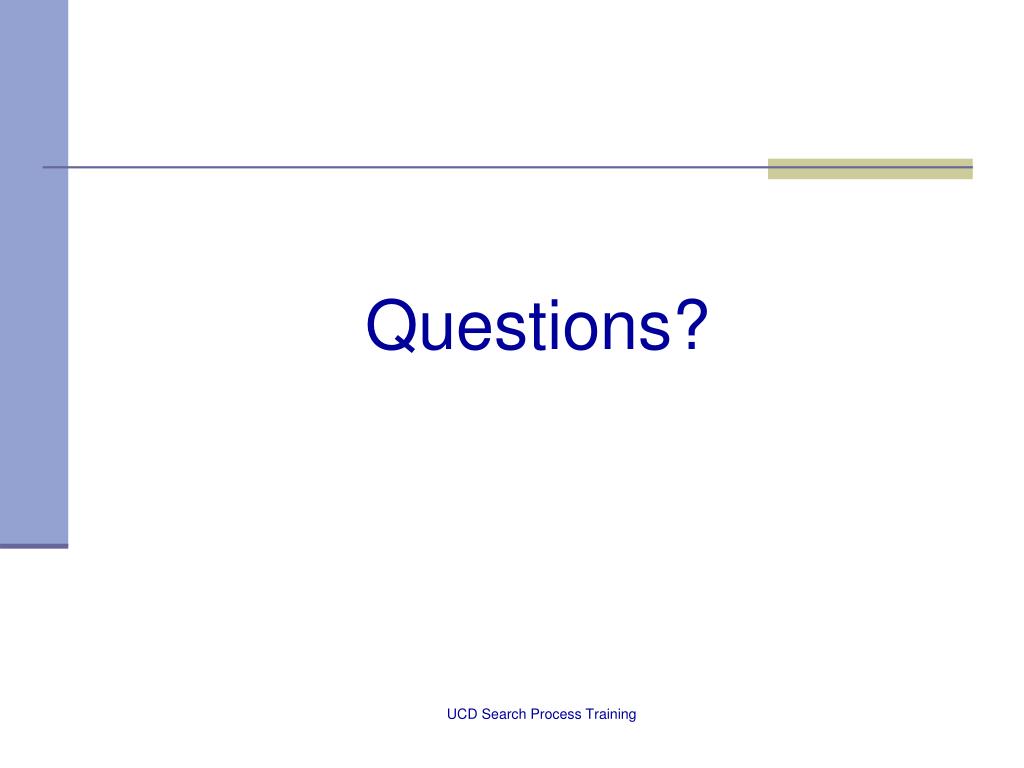 Questions?

UCD Search Process Training